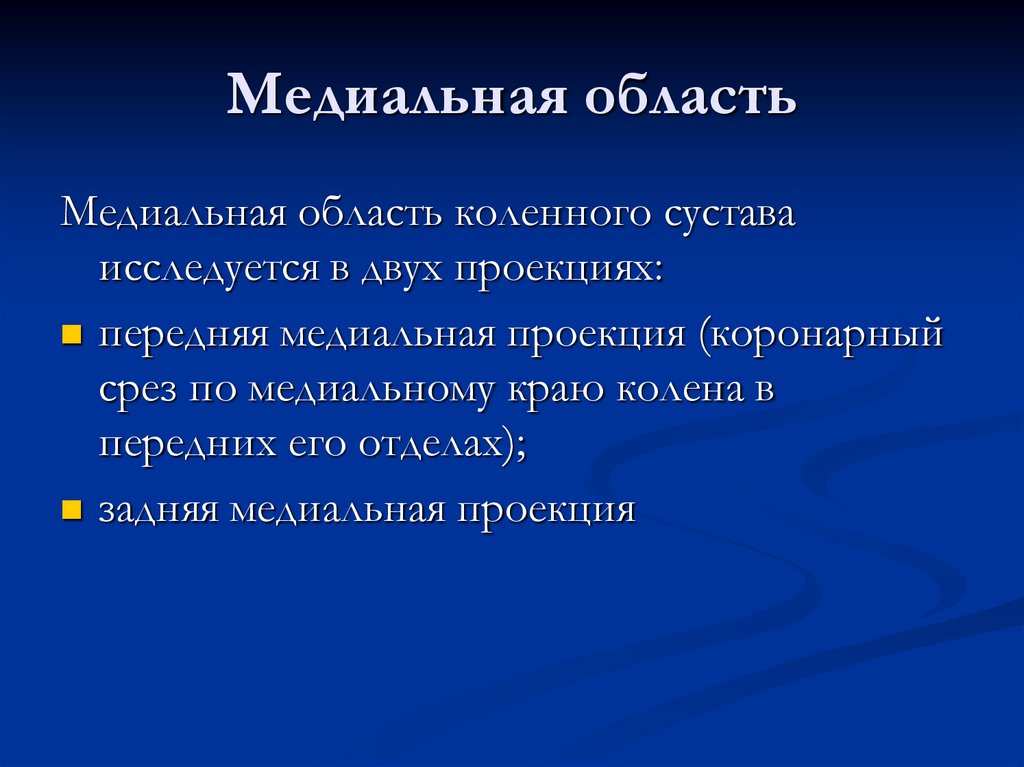 Медиальная область

Медиальная область коленного сустава исследуется в двух проекциях:

- передняя медиальная проекция (коронарный срез по медиальному краю колена в передних его отделах);
- задняя медиальная проекция